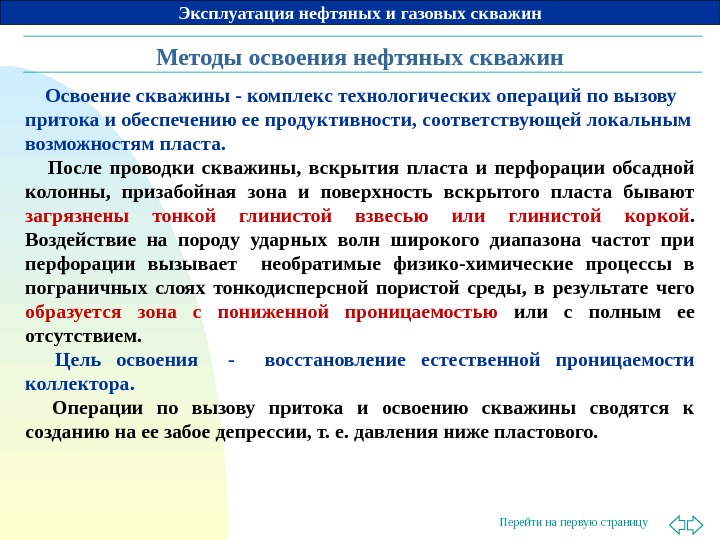 Эксплуатация нефтяных и газовых скважин

Методы освоения нефтяных скважин

Освоение скважины - комплекс технологических операций по вызову притока и обеспечению ее продуктивности, соответствующей локальным возможностям пласта.

После проводки скважины, вскрытия пласта и перфорации обсадной колонны, призабойная зона и поверхность вскрытого пласта бывают загрязнены тонкой глинистой взвесью или глинистой коркой. Воздействие на породу ударных волн широкого диапазона частот при перфорации вызывает необратимые физико-химические процессы в пограничных слоях тонкодисперсной пористой среды, в результате чего образуется зона с пониженной проницаемостью или с полным ее отсутствием.

Цель освоения - восстановление естественной проницаемости коллектора.

Операции по вызову притока и освоению скважины сводятся к созданию на ее забое депрессии, т. е. давления ниже пластового.

Перейти на первую страницу